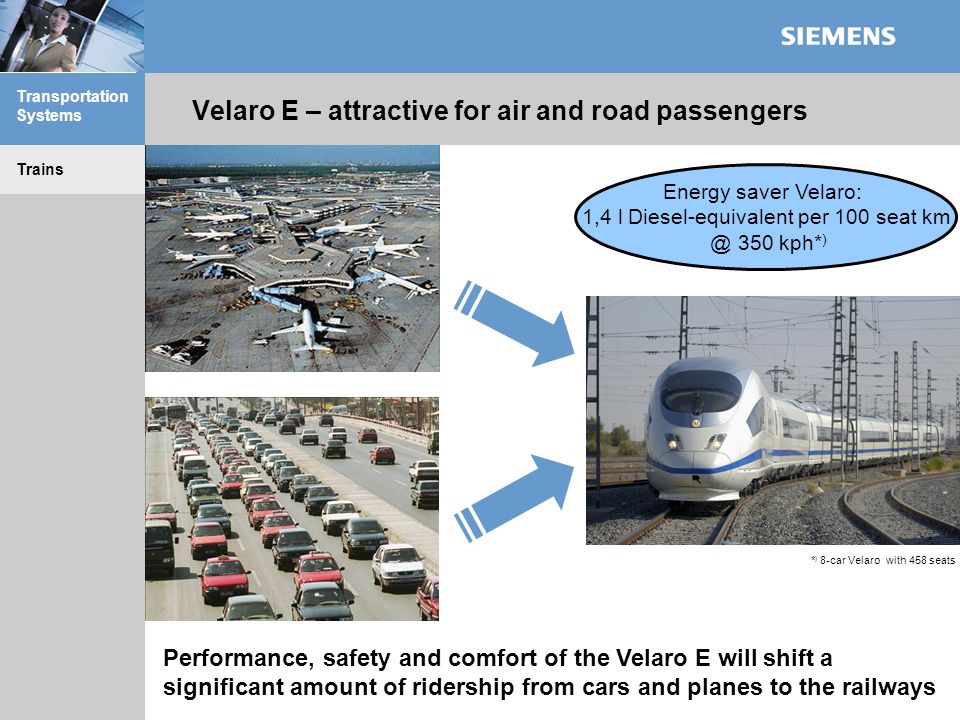 SIEMENS

Transportation Systems

Trains

Velaro E – attractive for air and road passengers

Energy saver Velaro:
1,4 l Diesel-equivalent per 100 seat km
@ 350 kph*)

*) 8-car Velaro with 458 seats

Performance, safety and comfort of the Velaro E will shift a significant amount of ridership from cars and planes to the railways